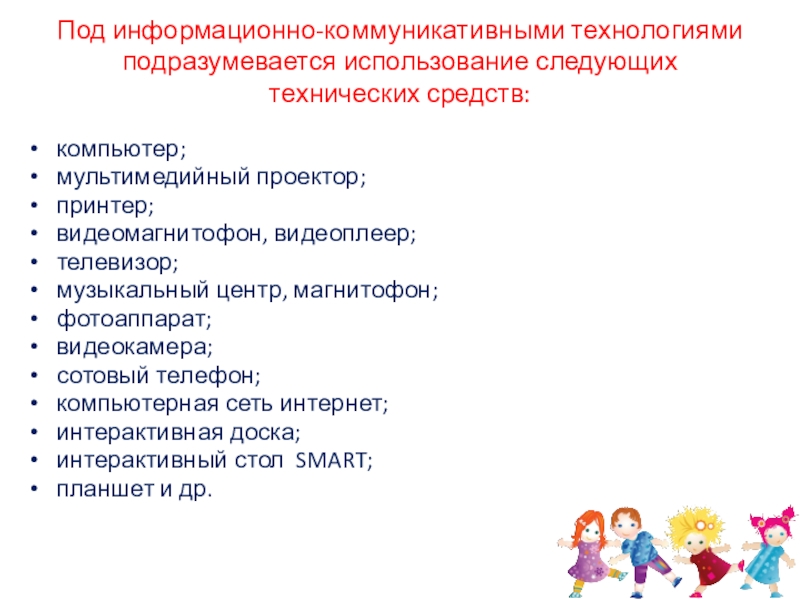 Под информационно-коммуникативными технологиями подразумевается использование следующих технических средств:

• компьютер;
• мультимедийный проектор;
• принтер;
• видеомагнитофон, видеоплеер;
• телевизор;
• музыкальный центр, магнитофон;
• фотоаппарат;
• видеокамера;
• сотовый телефон;
• компьютерная сеть интернет;
• интерактивная доска;
• интерактивный стол SMART;
• планшет и др.